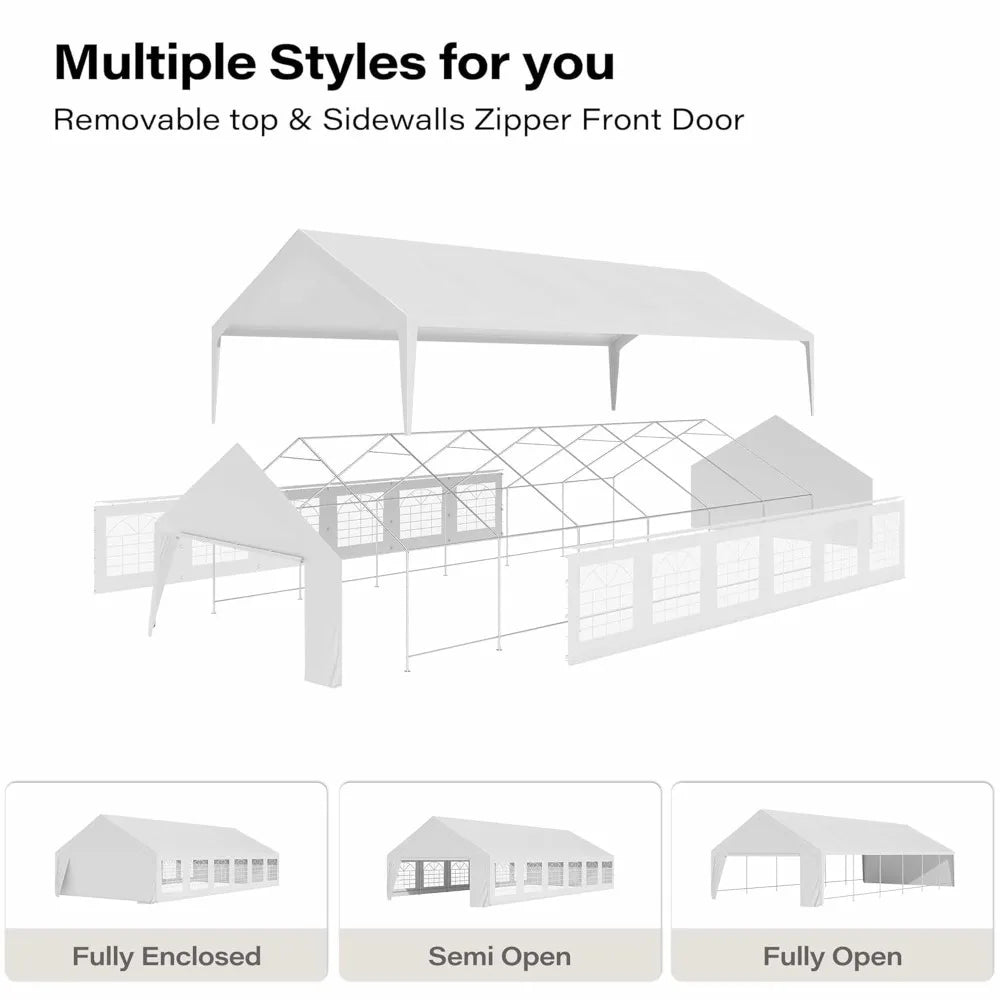 Multiple Styles for you

Removable top & Sidewalls Zipper Front Door

Fully Enclosed

Semi Open

Fully Open